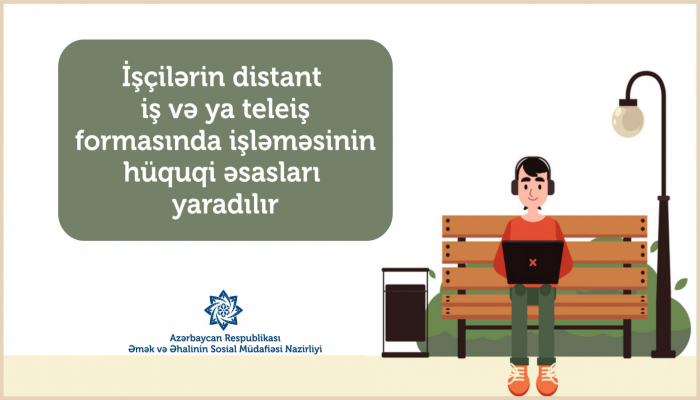 İşçilərin distant iş və ya teleiş formasında işləməsinin hüquqi əsasları yaradılır

Azərbaycan Respublikası
Əmək və Əhalinin Sosial Müdafiəsi Nazirliyi